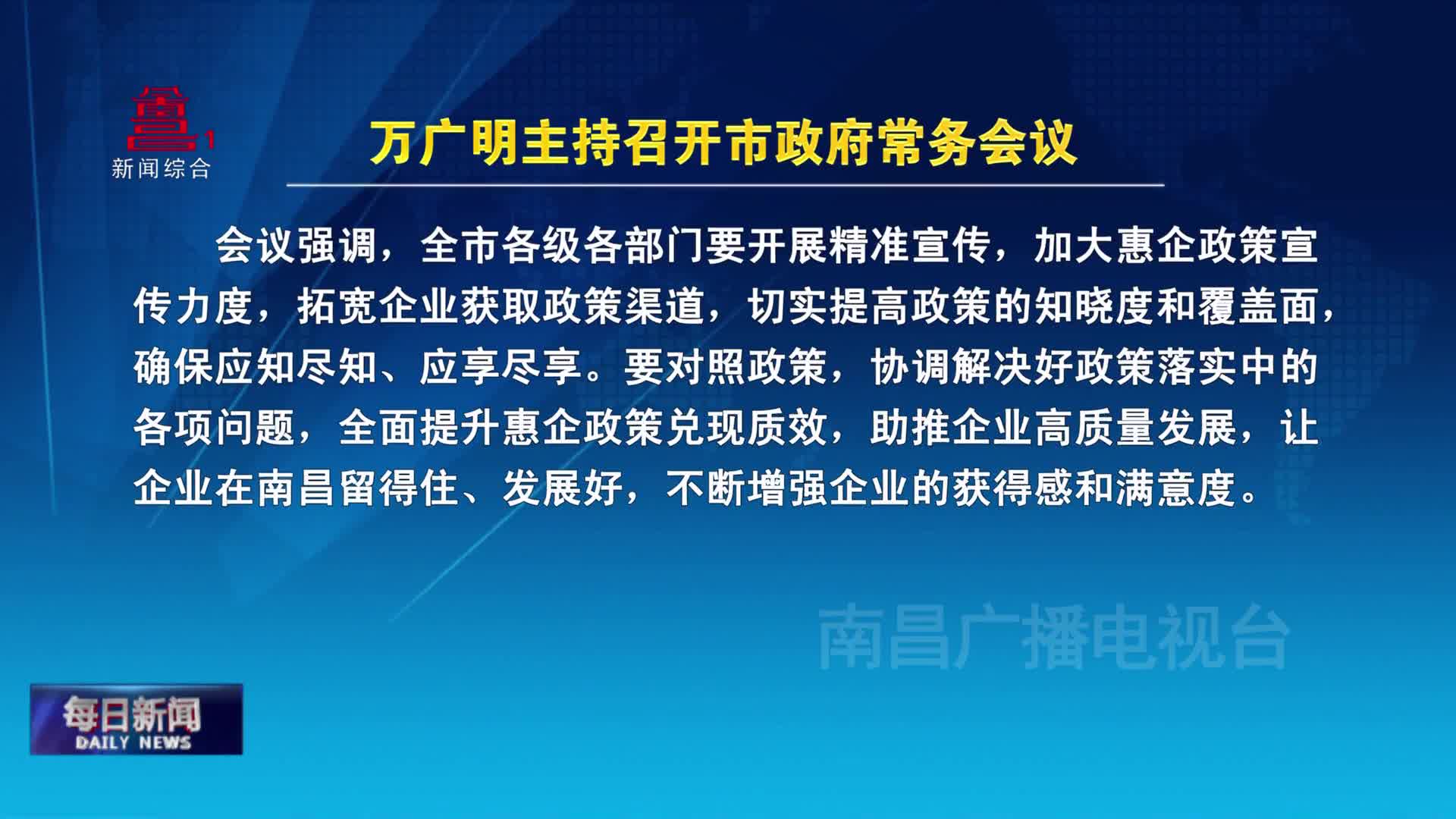 1
新闻综合

万广明主持召开市政府常务会议

会议强调，全市各级各部门要开展精准宣传，加大惠企政策宣传力度，拓宽企业获取政策渠道，切实提高政策的知晓度和覆盖面，确保应知尽知、应享尽享。要对照政策，协调解决好政策落实中的各项问题，全面提升惠企政策兑现质效，助推企业高质量发展，让企业在南昌留得住、发展好，不断增强企业的获得感和满意度。

南昌广播电视台

每日新闻
DAILY NEWS